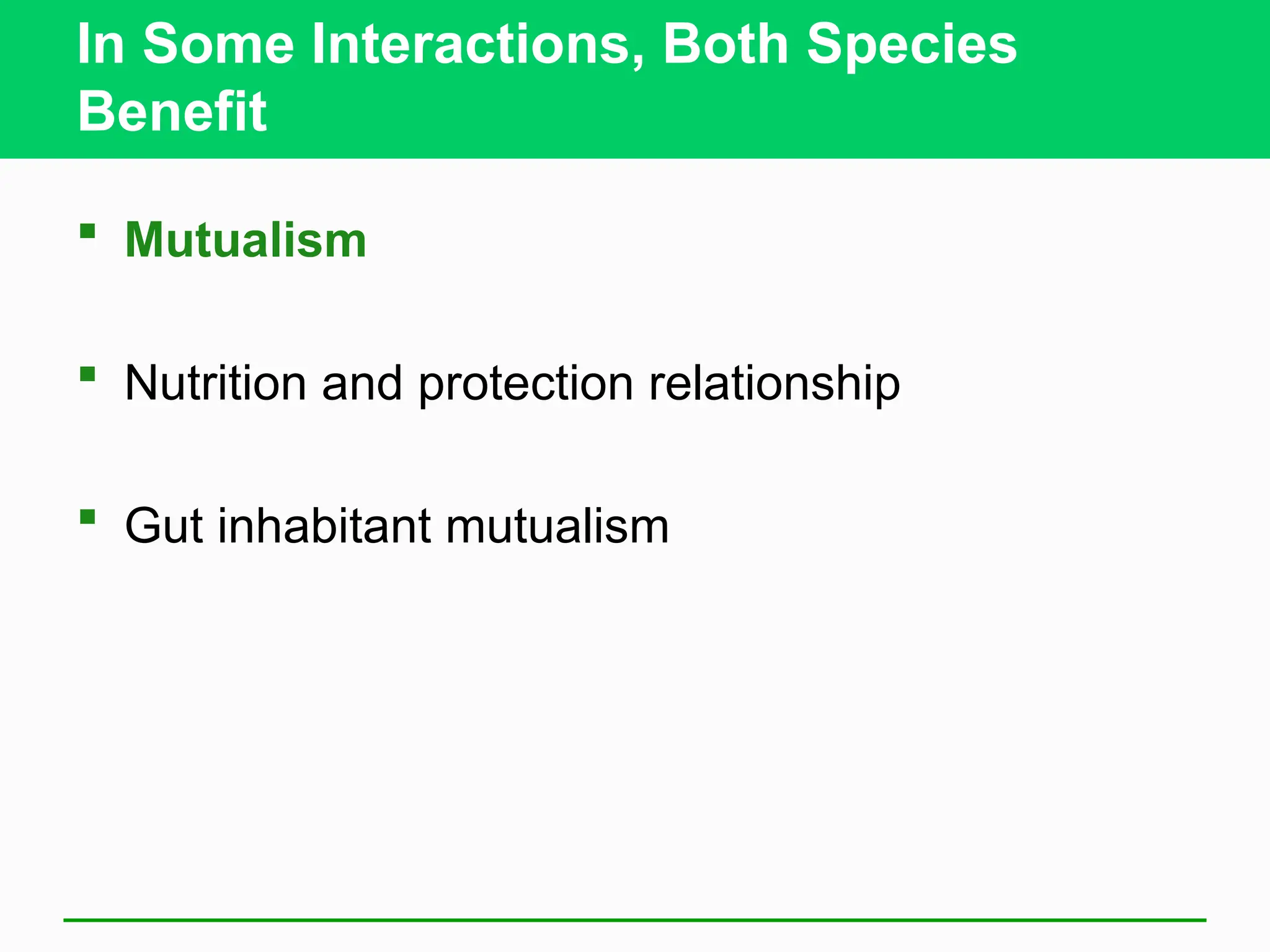 In Some Interactions, Both Species Benefit

▪ Mutualism

▪ Nutrition and protection relationship

▪ Gut inhabitant mutualism